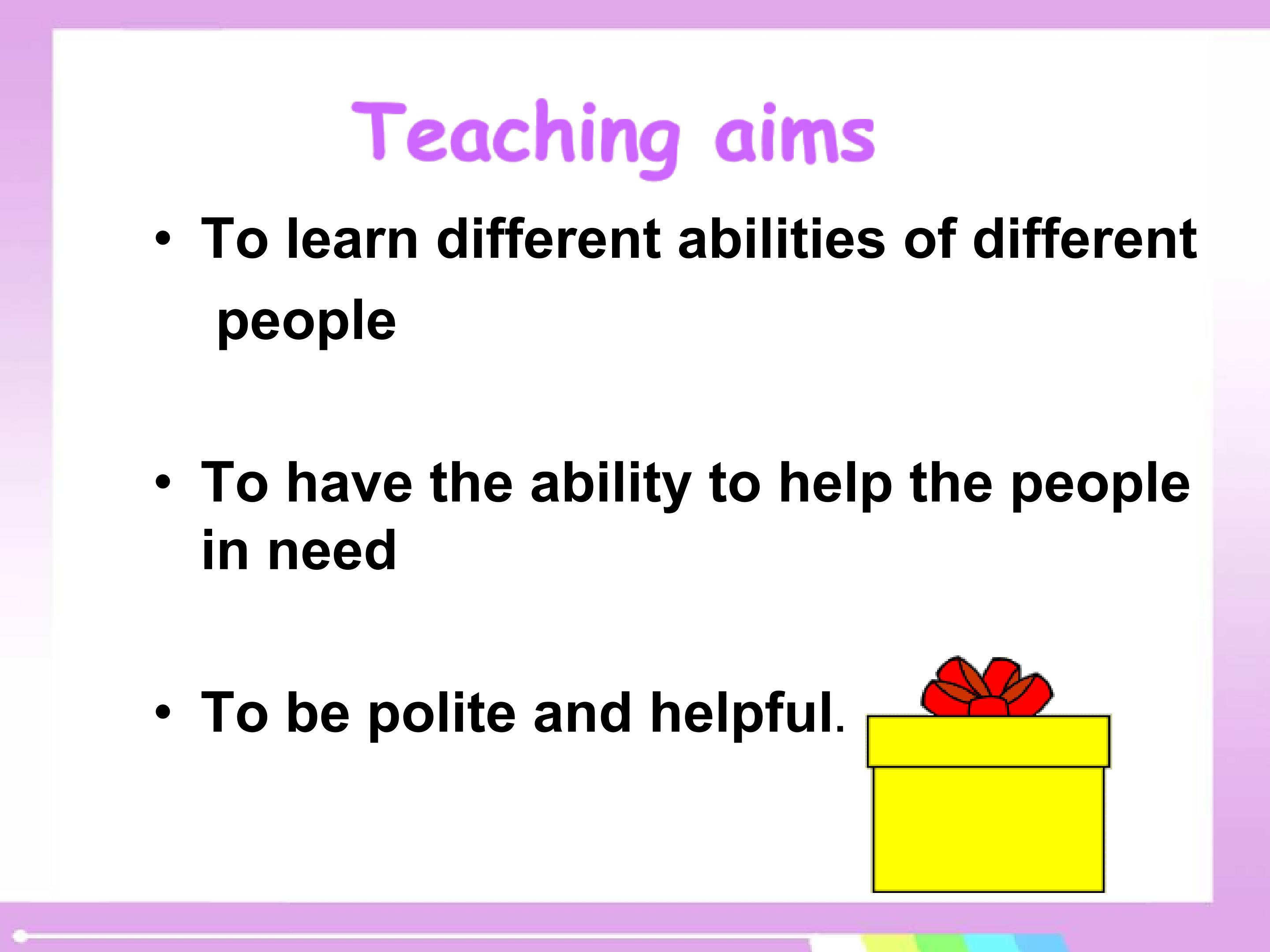 Teaching aims

• To learn different abilities of different people

• To have the ability to help the people in need

• To be polite and helpful.